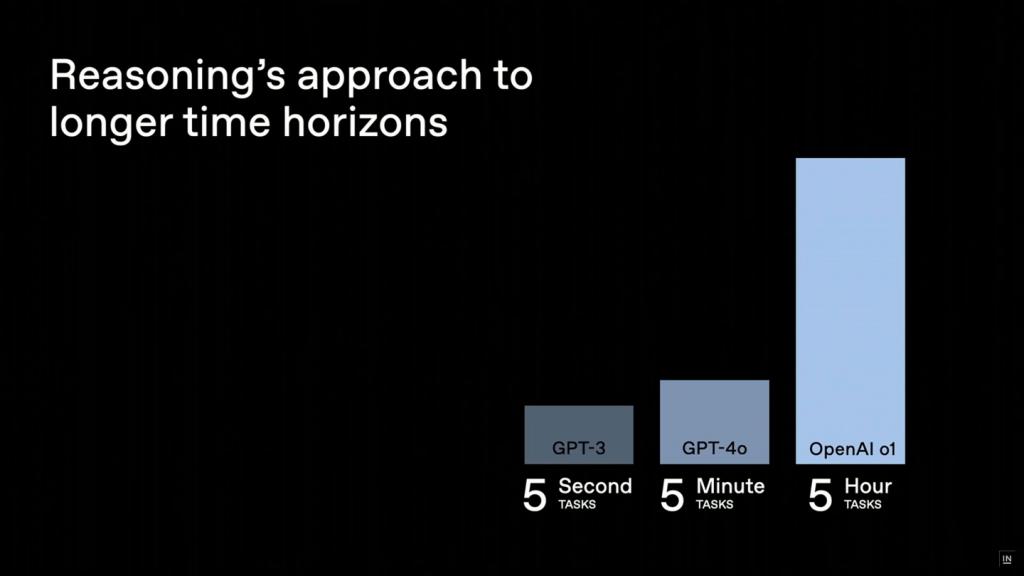 Reasoning's approach to longer time horizons

GPT-3
5 Second TASKS

GPT-4o
5 Minute TASKS

OpenAI o1
5 Hour TASKS

IN